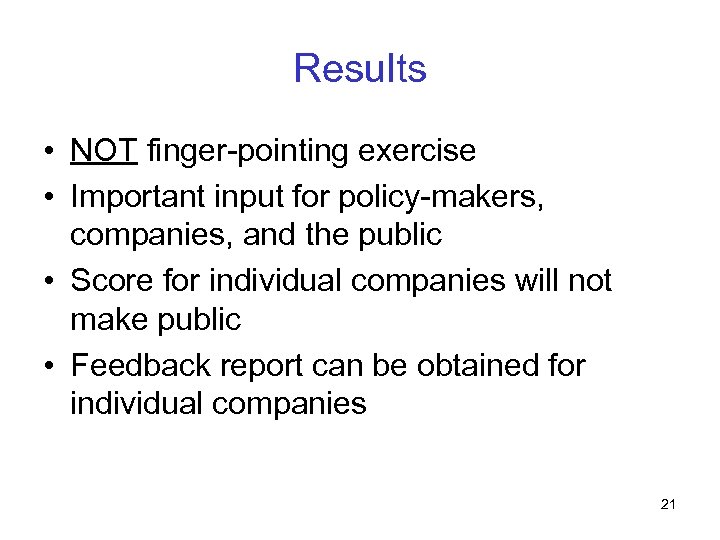 Results

• NOT finger-pointing exercise
• Important input for policy-makers, companies, and the public
• Score for individual companies will not make public
• Feedback report can be obtained for individual companies

21